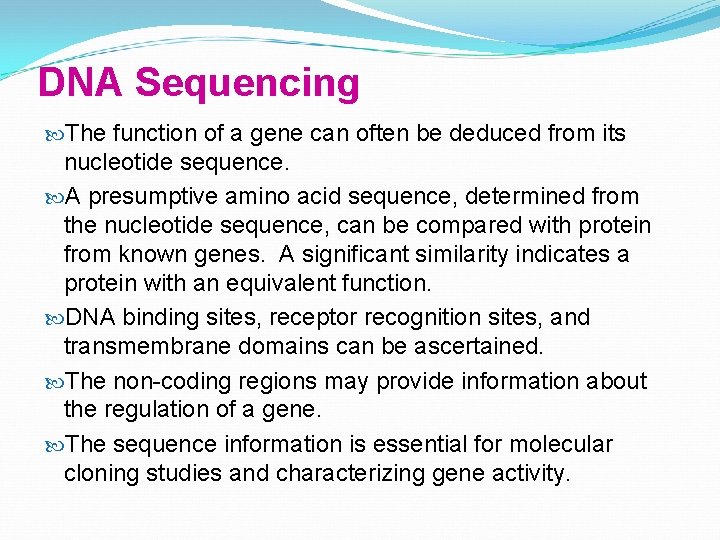 DNA Sequencing

The function of a gene can often be deduced from its nucleotide sequence.

A presumptive amino acid sequence, determined from the nucleotide sequence, can be compared with protein from known genes. A significant similarity indicates a protein with an equivalent function.

DNA binding sites, receptor recognition sites, and transmembrane domains can be ascertained.

The non-coding regions may provide information about the regulation of a gene.

The sequence information is essential for molecular cloning studies and characterizing gene activity.